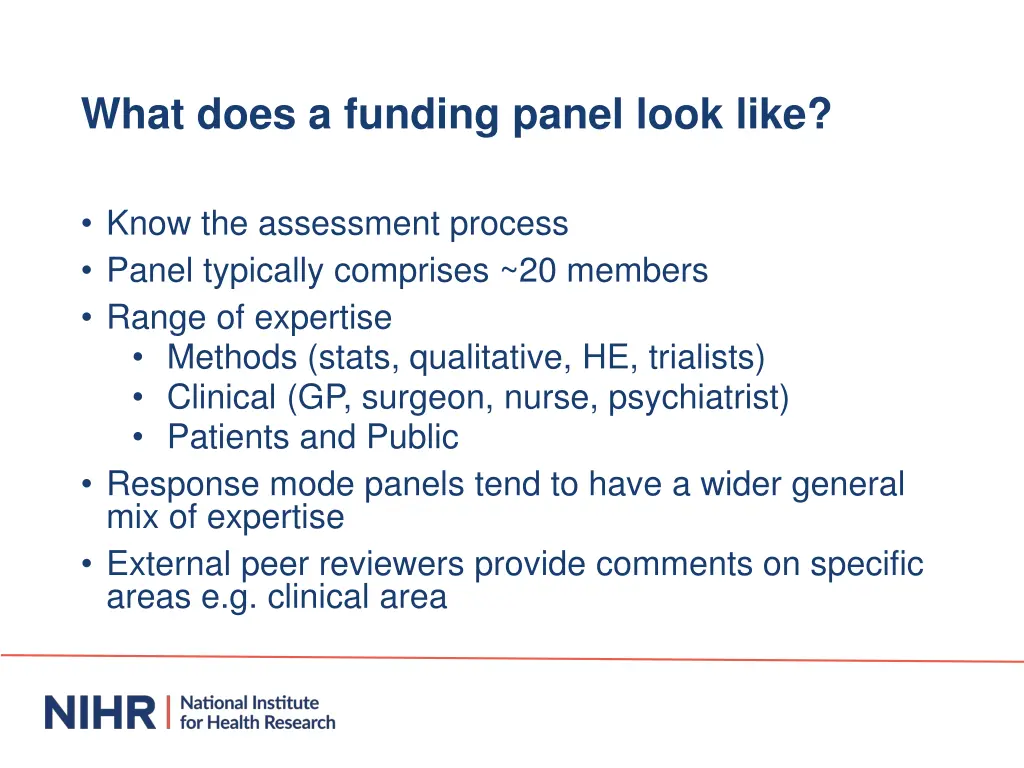 What does a funding panel look like?

• Know the assessment process
• Panel typically comprises ~20 members
• Range of expertise
  • Methods (stats, qualitative, HE, trialists)
  • Clinical (GP, surgeon, nurse, psychiatrist)
  • Patients and Public
• Response mode panels tend to have a wider general mix of expertise
• External peer reviewers provide comments on specific areas e.g. clinical area

NIHR | National Institute for Health Research